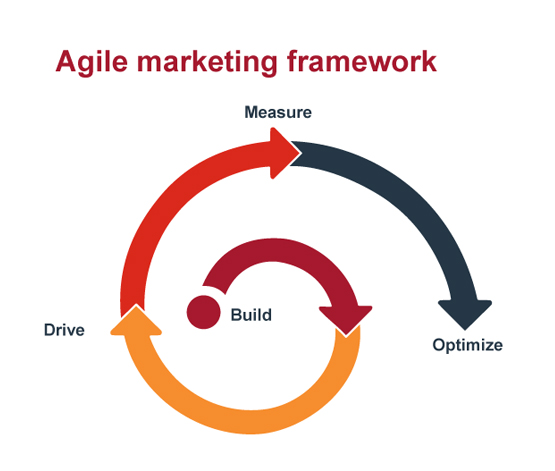 Agile marketing framework

Measure

Build

Drive

Optimize